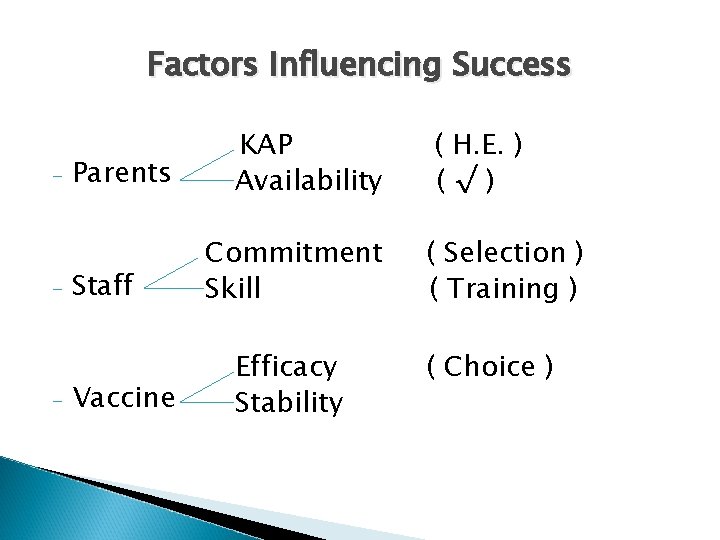 Factors Influencing Success

- Parents
KAP ( H.E. )
Availability ( √ )

- Staff
Commitment ( Selection )
Skill ( Training )

- Vaccine
Efficacy ( Choice )
Stability